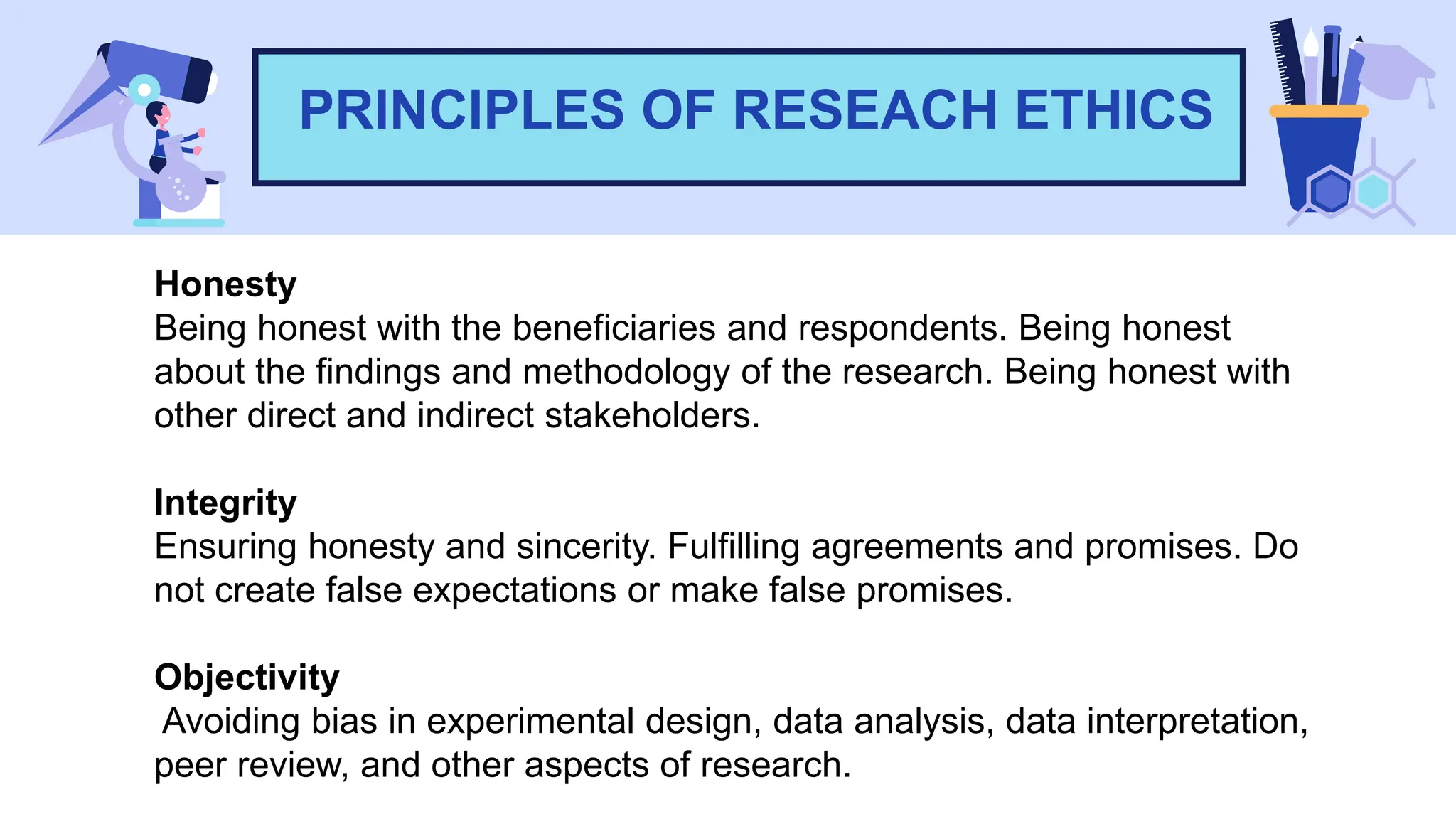 PRINCIPLES OF RESEACH ETHICS

Honesty
Being honest with the beneficiaries and respondents. Being honest about the findings and methodology of the research. Being honest with other direct and indirect stakeholders.

Integrity
Ensuring honesty and sincerity. Fulfilling agreements and promises. Do not create false expectations or make false promises.

Objectivity
Avoiding bias in experimental design, data analysis, data interpretation, peer review, and other aspects of research.